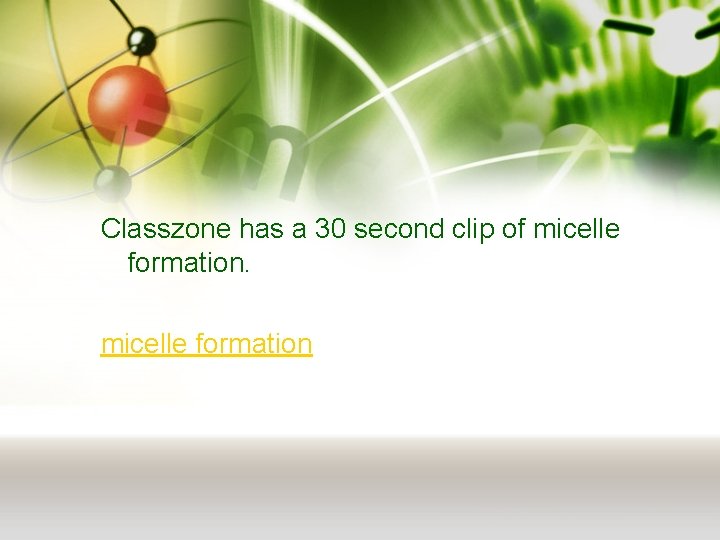 Classzone has a 30 second clip of micelle formation.

micelle formation